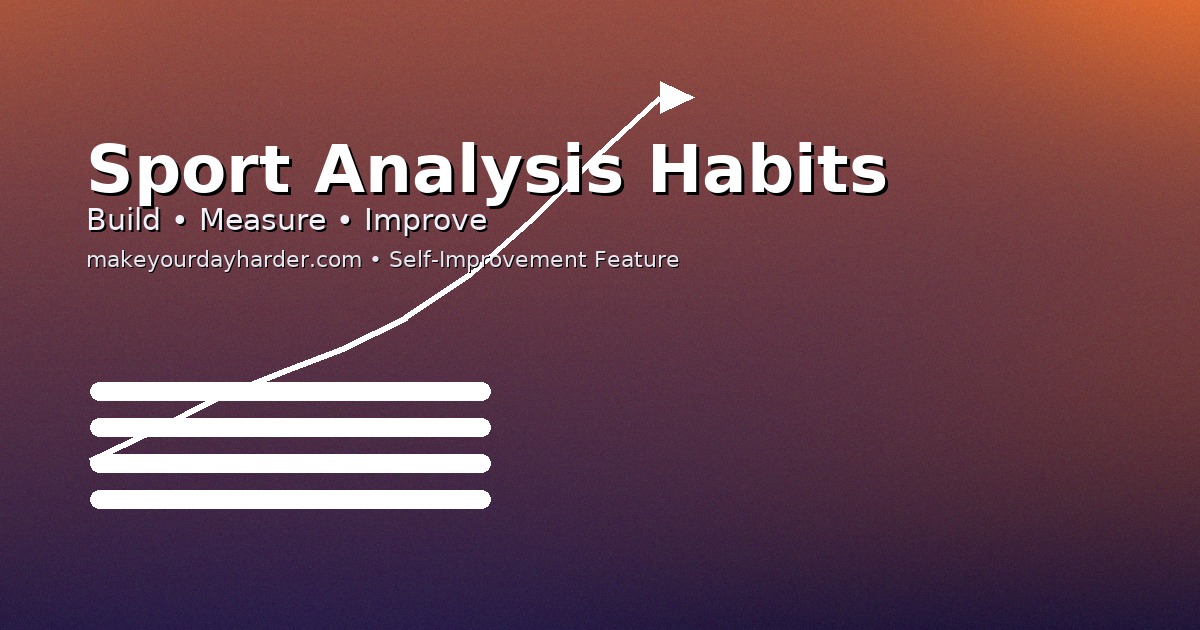 Sport Analysis Habits

Build • Measure • Improve

makeyourdayharder.com • Self-Improvement Feature